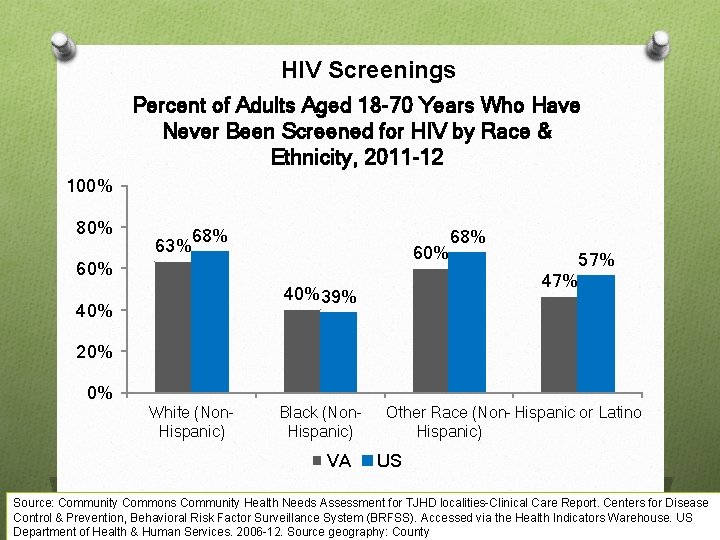 HIV Screenings

Percent of Adults Aged 18-70 Years Who Have Never Been Screened for HIV by Race & Ethnicity, 2011-12

100%
80%
60%
40%
20%
0%

63% 68%
40% 39%
60% 68%
47% 57%

White (Non-Hispanic)
Black (Non-Hispanic)
Other Race (Non-Hispanic)
Hispanic or Latino

VA US

Source: Community Commons Community Health Needs Assessment for TJHD localities-Clinical Care Report. Centers for Disease Control & Prevention, Behavioral Risk Factor Surveillance System (BRFSS). Accessed via the Health Indicators Warehouse. US Department of Health & Human Services. 2006-12. Source geography: County